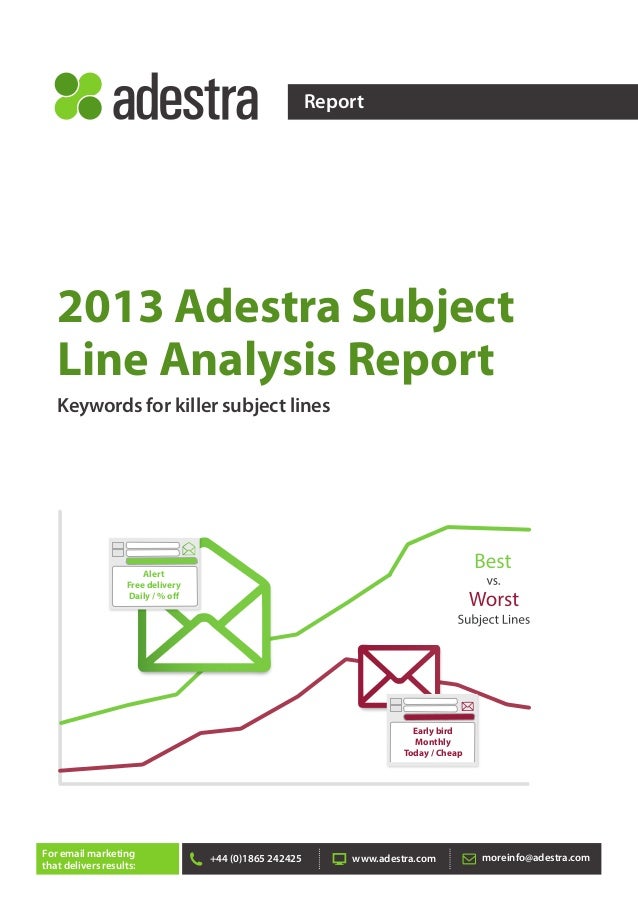 adestra

Report

2013 Adestra Subject Line Analysis Report

Keywords for killer subject lines

Alert
Free delivery
Daily / % off

Best
vs.
Worst
Subject Lines

Early bird
Monthly
Today / Cheap

For email marketing that delivers results:

+44 (0)1865 242425

www.adestra.com

moreinfo@adestra.com